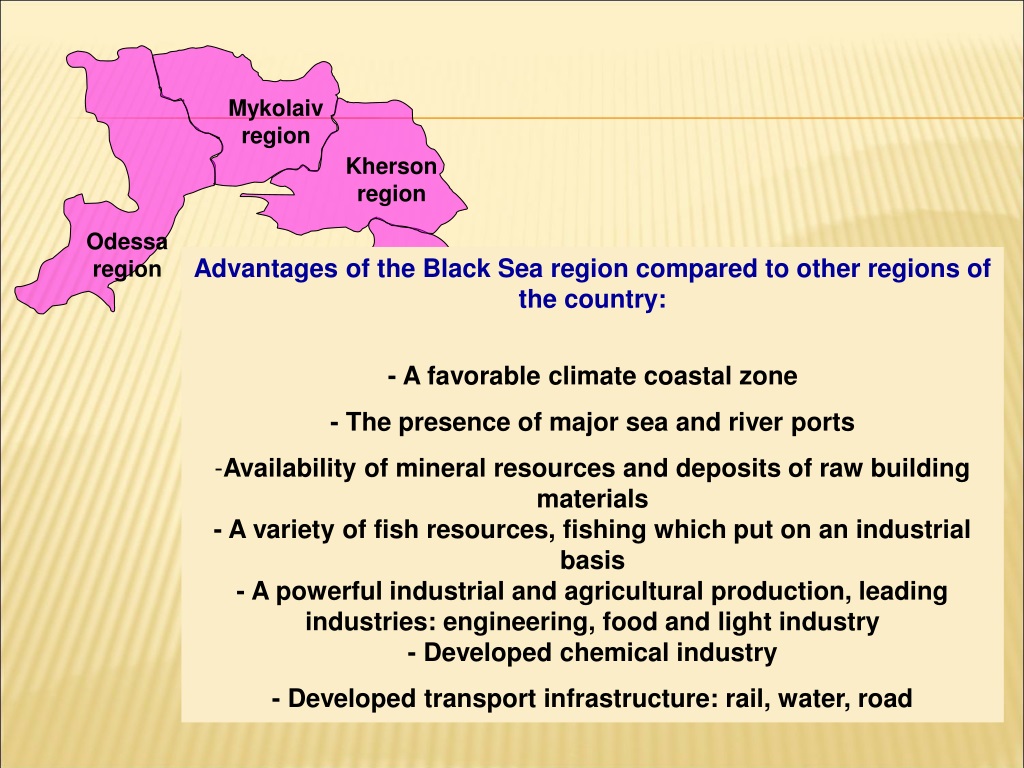 Mykolaiv region

Kherson region

Odessa region

Advantages of the Black Sea region compared to other regions of the country:

- A favorable climate coastal zone

- The presence of major sea and river ports

-Availability of mineral resources and deposits of raw building materials
- A variety of fish resources, fishing which put on an industrial basis
- A powerful industrial and agricultural production, leading industries: engineering, food and light industry
- Developed chemical industry

- Developed transport infrastructure: rail, water, road